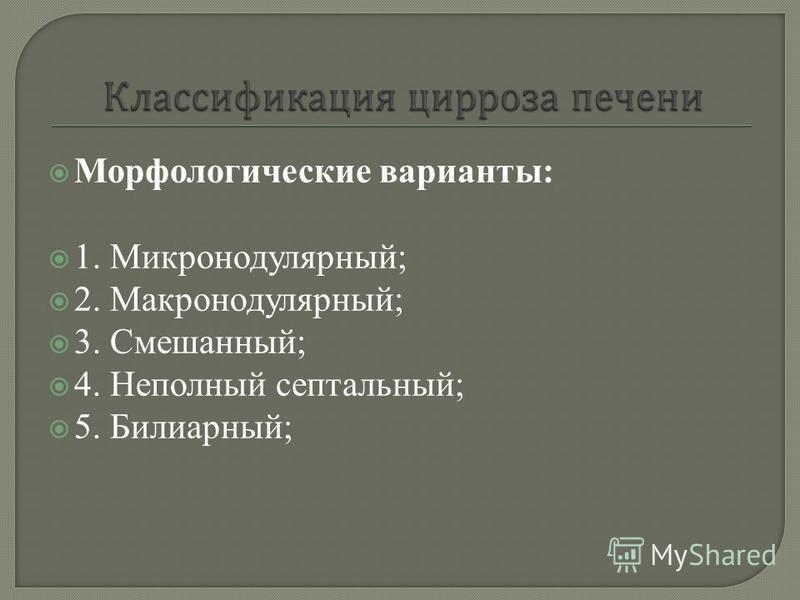 Классификация цирроза печени

Морфологические варианты:

1. Микронодулярный;
2. Макронодулярный;
3. Смешанный;
4. Неполный септальный;
5. Билиарный;

MyShared